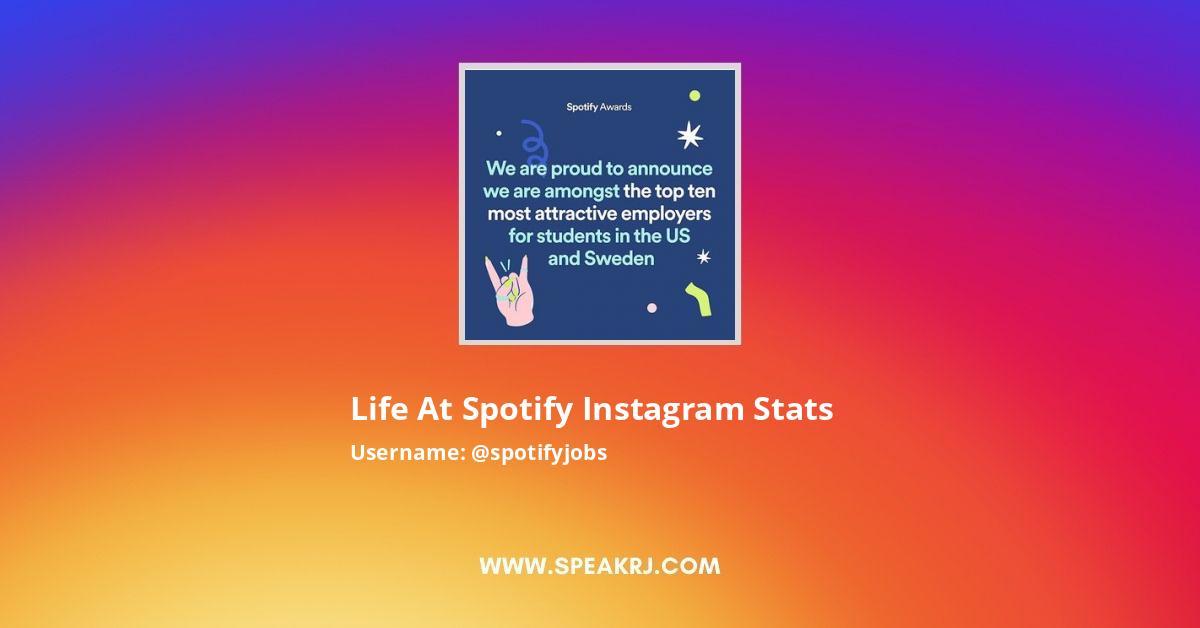 Spotify Awards

We are proud to announce we are amongst the top ten most attractive employers for students in the US and Sweden

Life At Spotify Instagram Stats

Username: @spotifyjobs

WWW.SPEAKRJ.COM